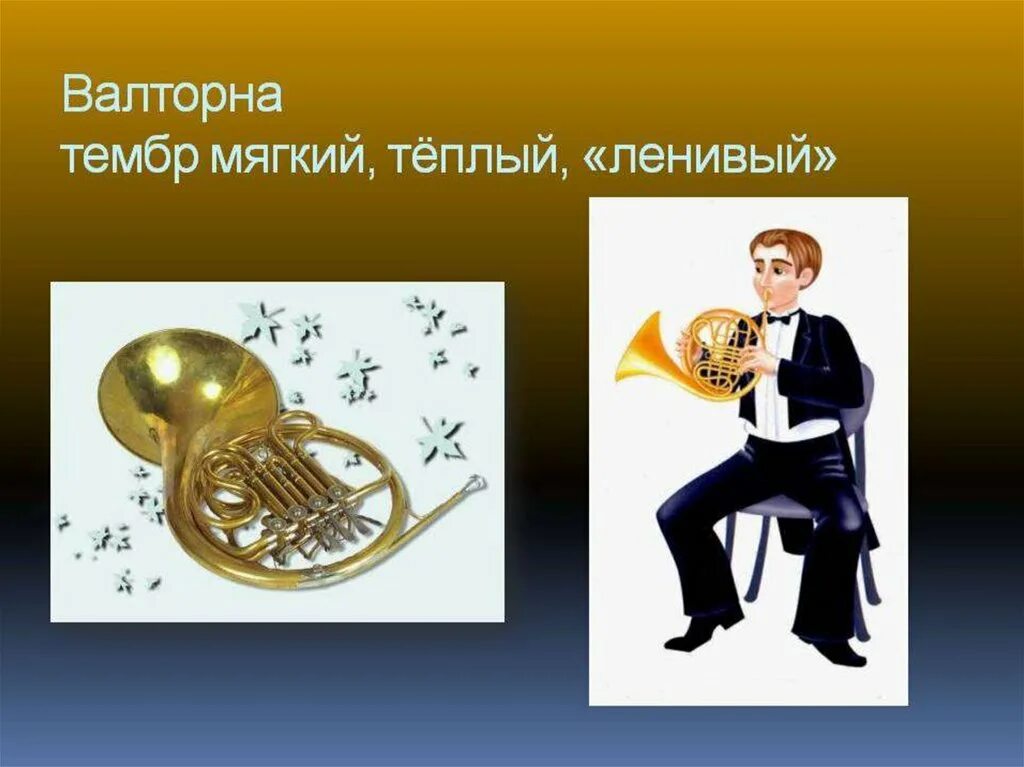 Валторна
тембр мягкий, тёплый, «ленивый»